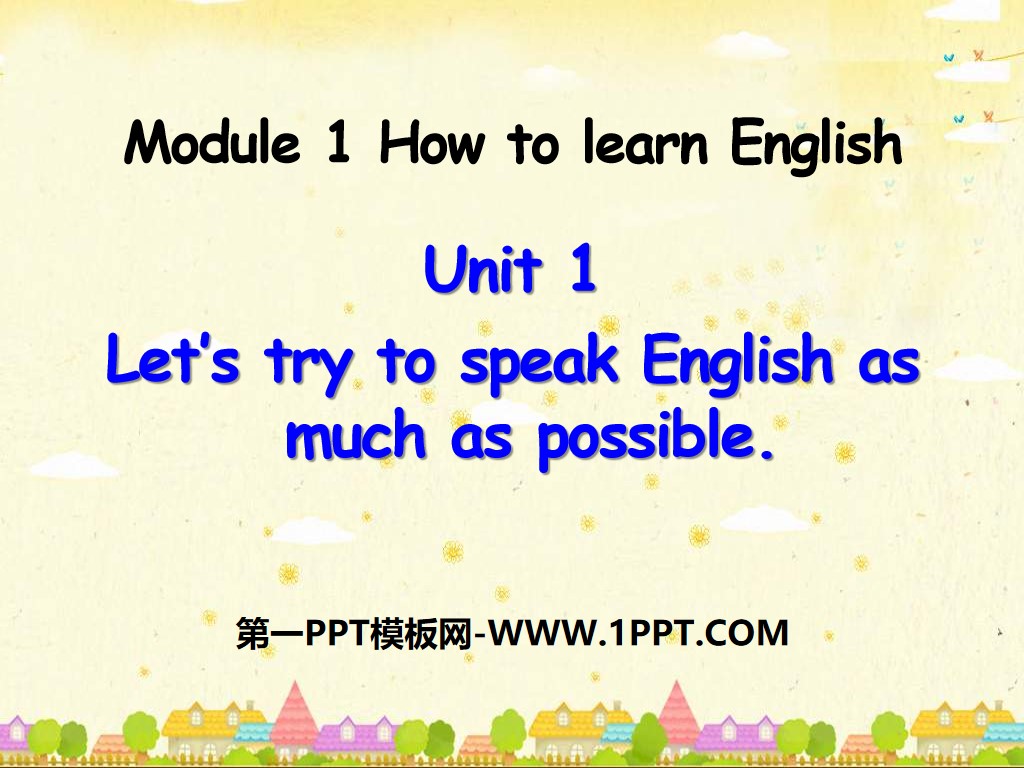 Module 1 How to learn English

Unit 1

Let's try to speak English as much as possible.

第一PPT模板网-WWW.1PPT.COM